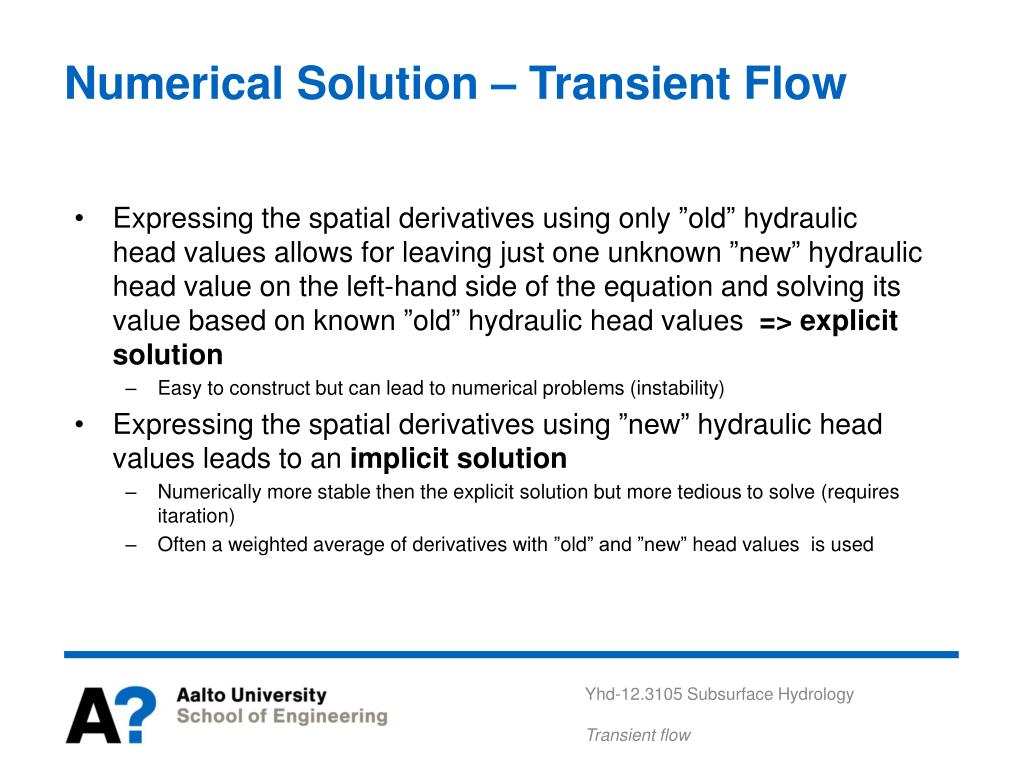 Numerical Solution – Transient Flow

• Expressing the spatial derivatives using only ”old” hydraulic head values allows for leaving just one unknown ”new” hydraulic head value on the left-hand side of the equation and solving its value based on known ”old” hydraulic head values => explicit solution
– Easy to construct but can lead to numerical problems (instability)
• Expressing the spatial derivatives using ”new” hydraulic head values leads to an implicit solution
– Numerically more stable then the explicit solution but more tedious to solve (requires itaration)
– Often a weighted average of derivatives with ”old” and ”new” head values is used

A?
Aalto University
School of Engineering

Yhd-12.3105 Subsurface Hydrology

Transient flow